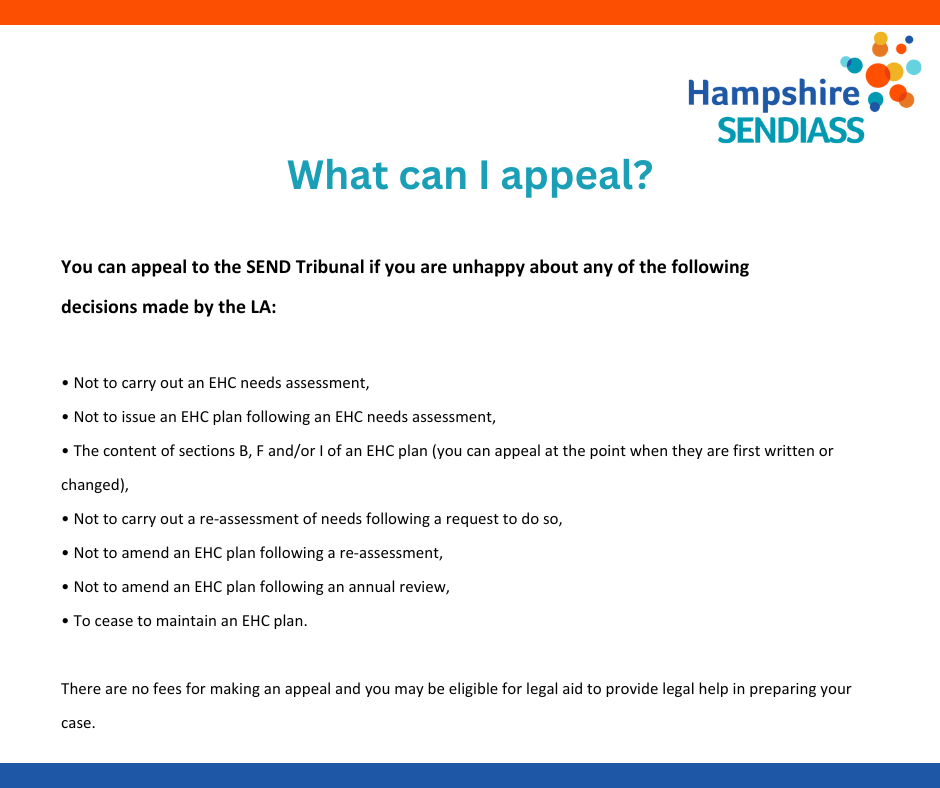 Hampshire SENDIASS

What can I appeal?

You can appeal to the SEND Tribunal if you are unhappy about any of the following decisions made by the LA:

• Not to carry out an EHC needs assessment,
• Not to issue an EHC plan following an EHC needs assessment,
• The content of sections B, F and/or I of an EHC plan (you can appeal at the point when they are first written or changed),
• Not to carry out a re-assessment of needs following a request to do so,
• Not to amend an EHC plan following a re-assessment,
• Not to amend an EHC plan following an annual review,
• To cease to maintain an EHC plan.

There are no fees for making an appeal and you may be eligible for legal aid to provide legal help in preparing your case.